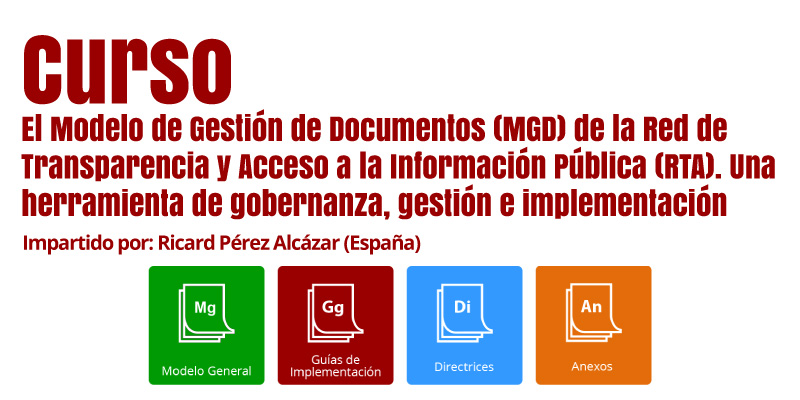 Curso
El Modelo de Gestión de Documentos (MGD) de la Red de Transparencia y Acceso a la Información Pública (RTA). Una herramienta de gobernanza, gestión e implementación

Impartido por: Ricard Pérez Alcázar (España)

Mg
Modelo General

Gg
Guías de Implementación

Di
Directrices

An
Anexos